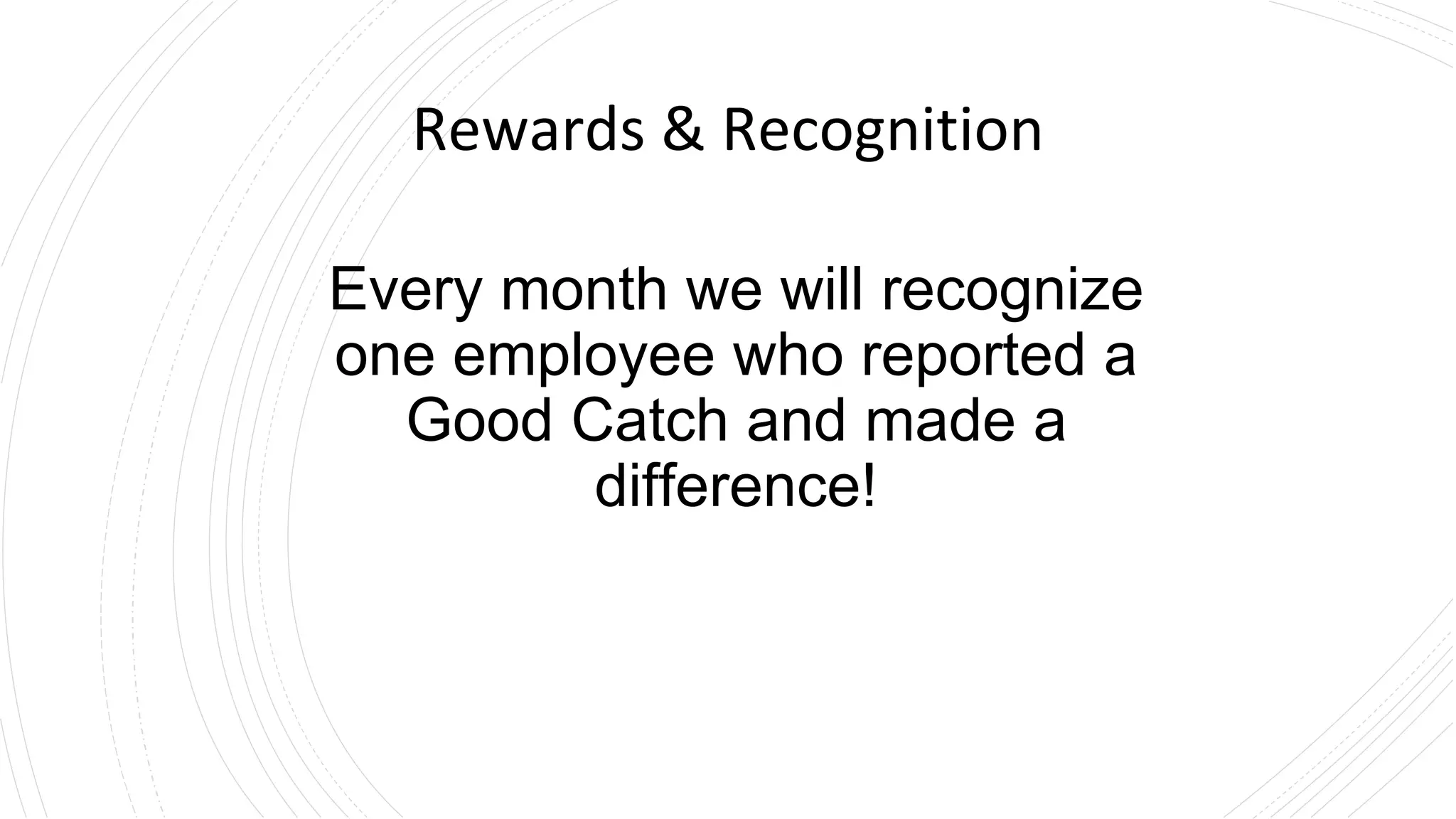 Rewards & Recognition

Every month we will recognize one employee who reported a Good Catch and made a difference!